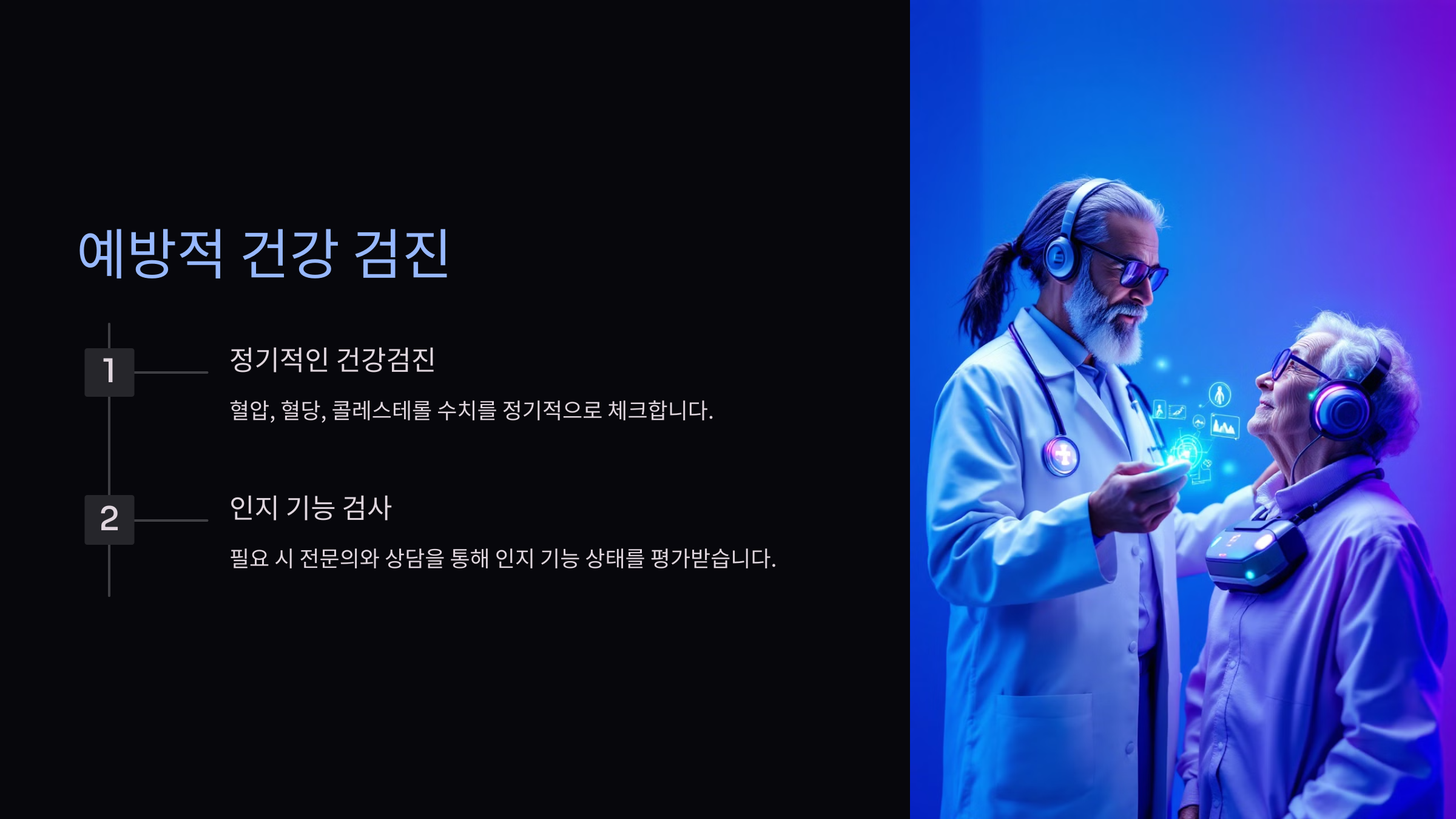 예방적 건강 검진

1

정기적인 건강검진

혈압, 혈당, 콜레스테롤 수치를 정기적으로 체크합니다.

2

인지 기능 검사

필요 시 전문의와 상담을 통해 인지 기능 상태를 평가받습니다.